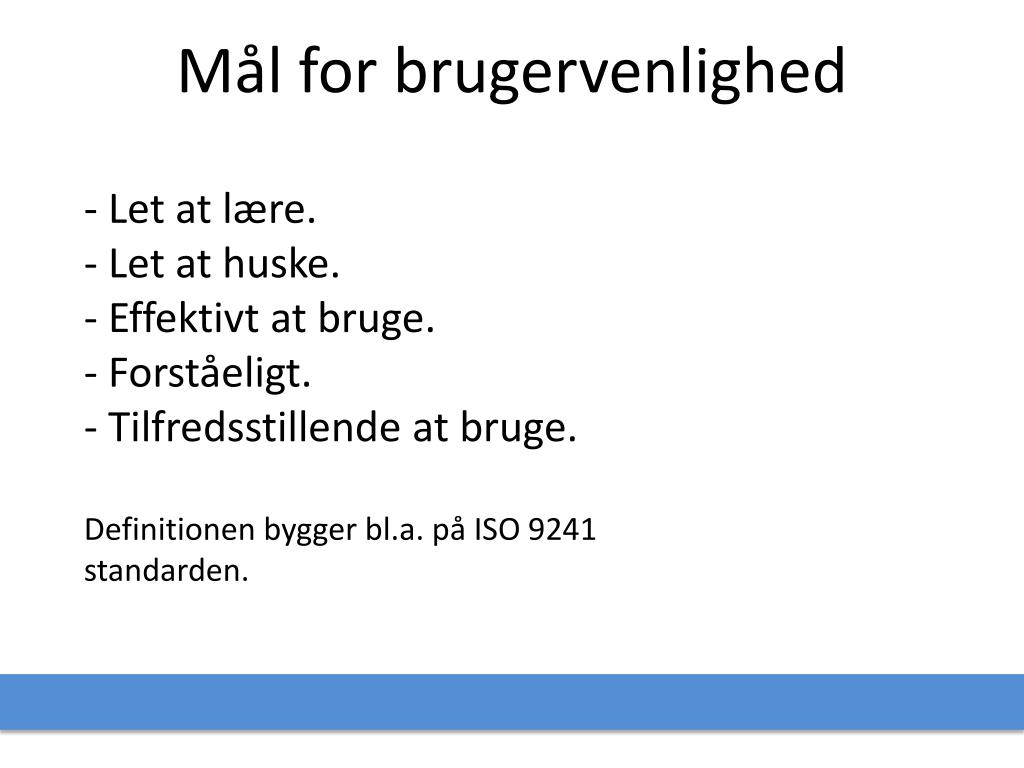 Mål for brugervenlighed

- Let at lære.
- Let at huske.
- Effektivt at bruge.
- Forståeligt.
- Tilfredsstillende at bruge.

Definitionen bygger bl.a. på ISO 9241 standarden.